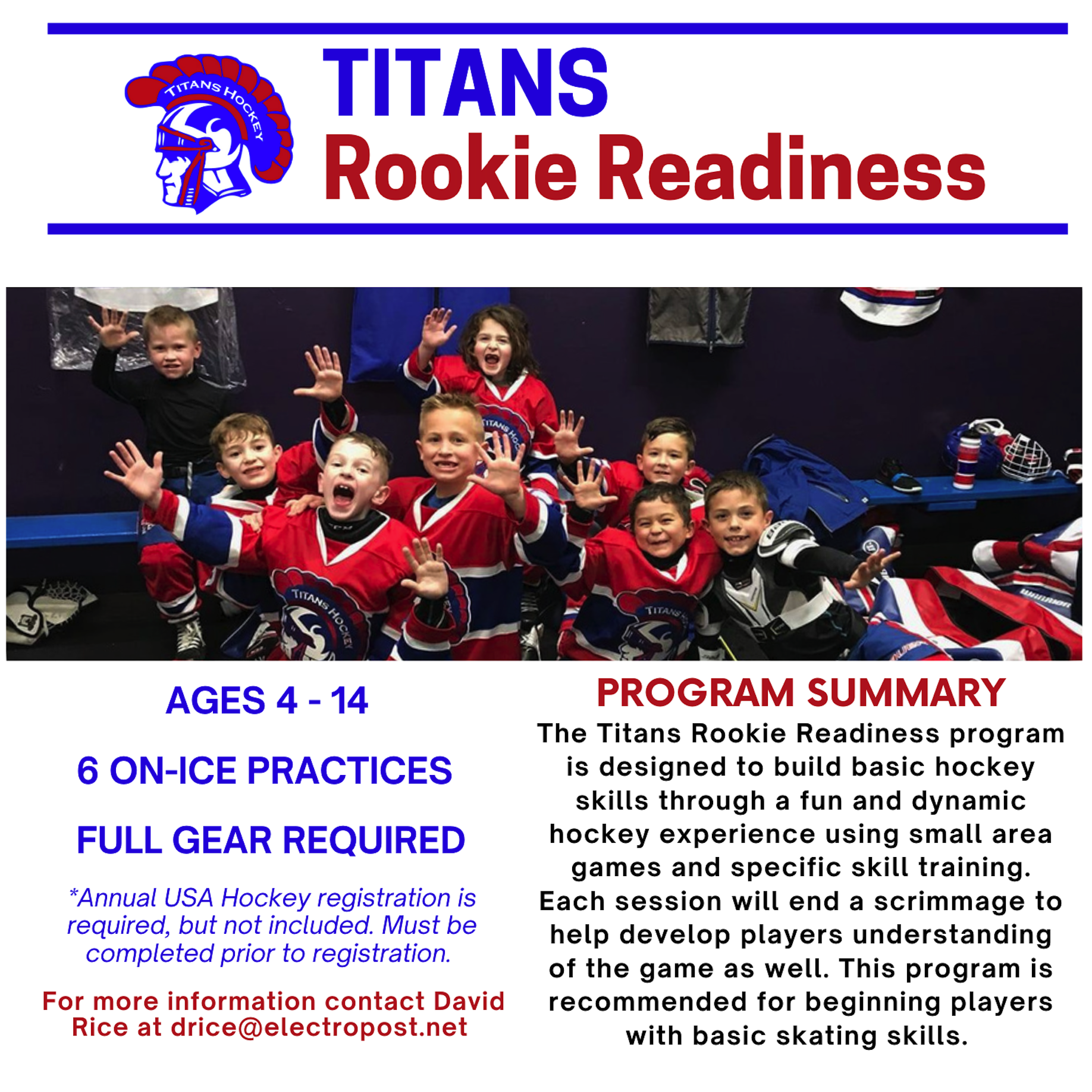 TITANS HOCKEY

TITANS
Rookie Readiness

TITANS HOCKEY

AGES 4 - 14

6 ON-ICE PRACTICES

FULL GEAR REQUIRED

*Annual USA Hockey registration is required, but not included. Must be completed prior to registration.

For more information contact David Rice at drice@electropost.net

PROGRAM SUMMARY

The Titans Rookie Readiness program is designed to build basic hockey skills through a fun and dynamic hockey experience using small area games and specific skill training. Each session will end a scrimmage to help develop players understanding of the game as well. This program is recommended for beginning players with basic skating skills.